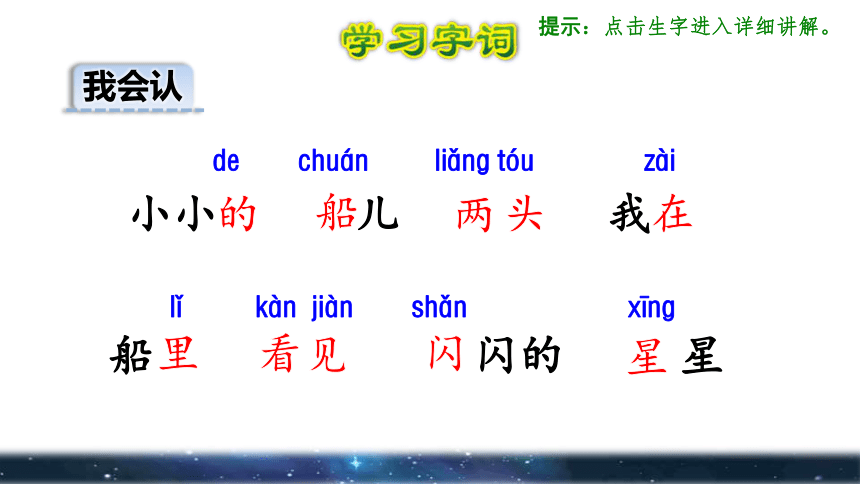 学习字词

提示：点击生字进入详细讲解。

我会认

de chuán liǎng tóu zài
小小的 船儿 两头 我在

lǐ kàn jiàn shǎn xīng
船里 看见 闪闪的 星星